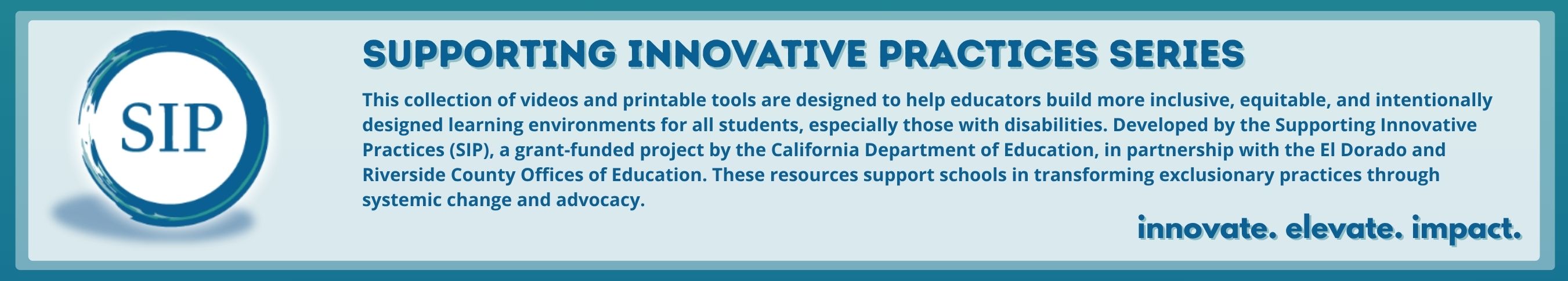 SIP

SUPPORTING INNOVATIVE PRACTICES SERIES

This collection of videos and printable tools are designed to help educators build more inclusive, equitable, and intentionally designed learning environments for all students, especially those with disabilities. Developed by the Supporting Innovative Practices (SIP), a grant-funded project by the California Department of Education, in partnership with the El Dorado and Riverside County Offices of Education. These resources support schools in transforming exclusionary practices through systemic change and advocacy.

innovate. elevate. impact.